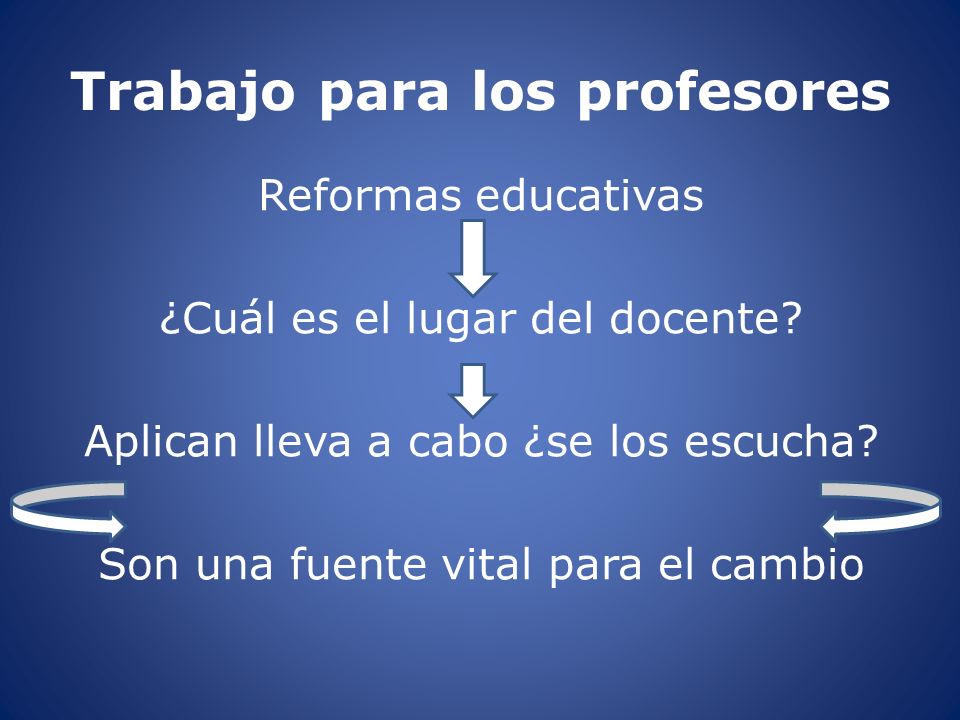 Trabajo para los profesores

Reformas educativas

¿Cuál es el lugar del docente?

Aplican lleva a cabo ¿se los escucha?

Son una fuente vital para el cambio